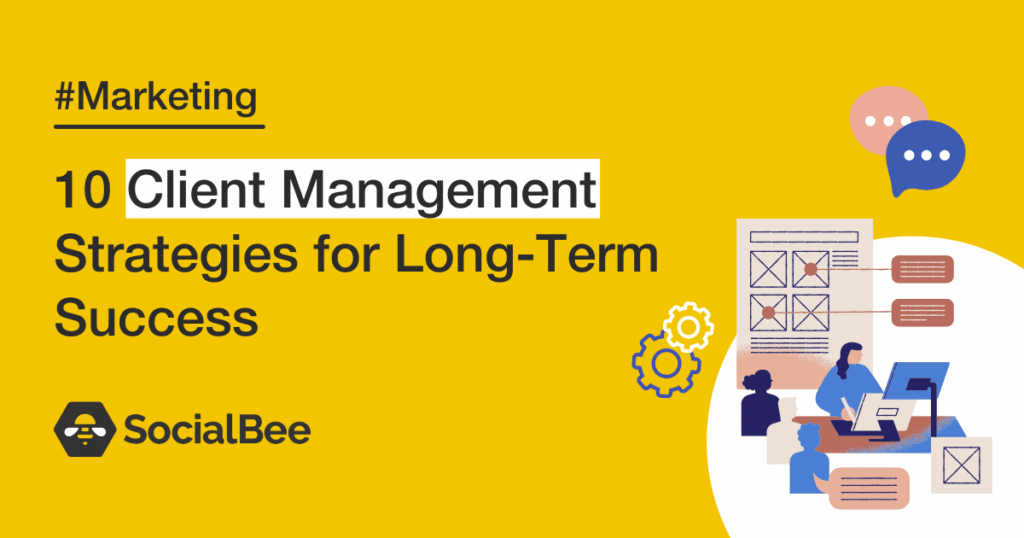 #Marketing

10 Client Management Strategies for Long-Term Success

SocialBee